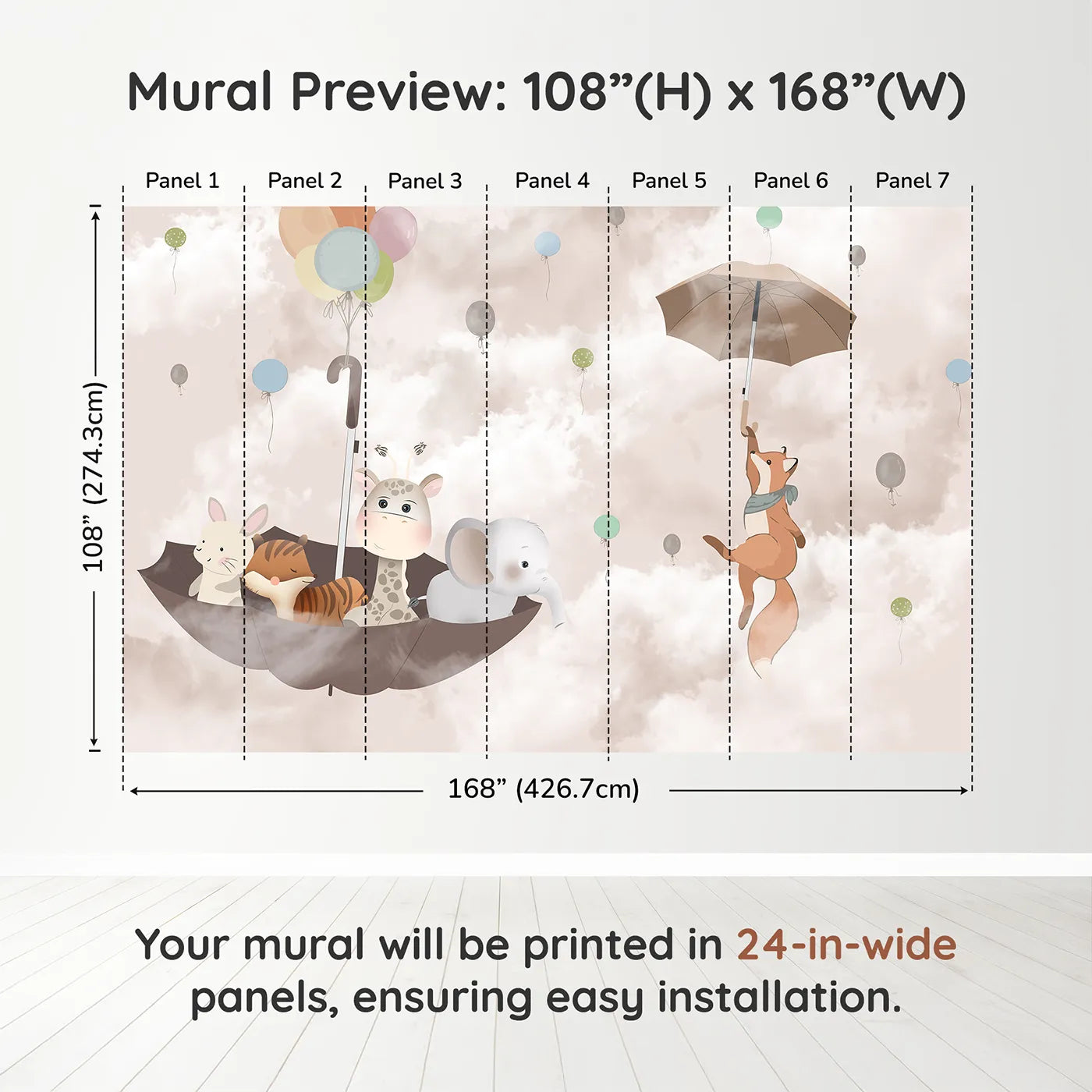 Mural Preview: 108”(H) x 168”(W)

Panel 1 Panel 2 Panel 3 Panel 4 Panel 5 Panel 6 Panel 7

108” (274.3cm)

168” (426.7cm)

Your mural will be printed in 24-in-wide panels, ensuring easy installation.